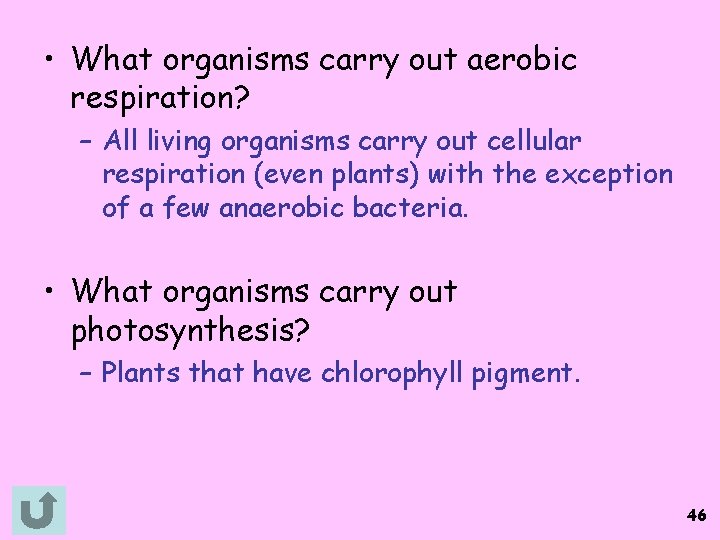 • What organisms carry out aerobic respiration?

– All living organisms carry out cellular respiration (even plants) with the exception of a few anaerobic bacteria.

• What organisms carry out photosynthesis?

– Plants that have chlorophyll pigment.

46